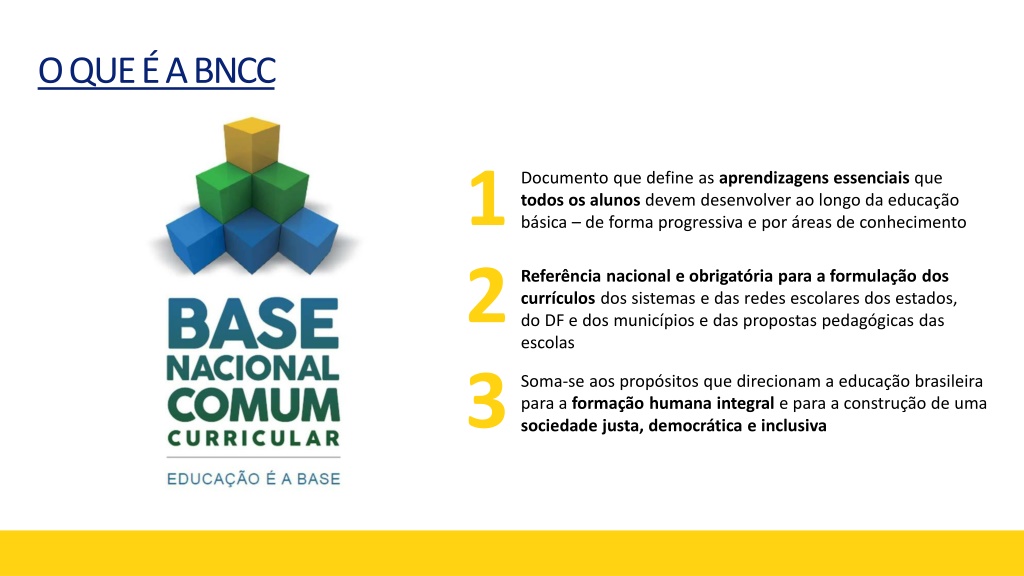 O QUE É A BNCC

BASE
NACIONAL
COMUM
CURRICULAR

EDUCAÇÃO É A BASE

1 Documento que define as aprendizagens essenciais que todos os alunos devem desenvolver ao longo da educação básica – de forma progressiva e por áreas de conhecimento

2 Referência nacional e obrigatória para a formulação dos currículos dos sistemas e das redes escolares dos estados, do DF e dos municípios e das propostas pedagógicas das escolas

3 Soma-se aos propósitos que direcionam a educação brasileira para a formação humana integral e para a construção de uma sociedade justa, democrática e inclusiva